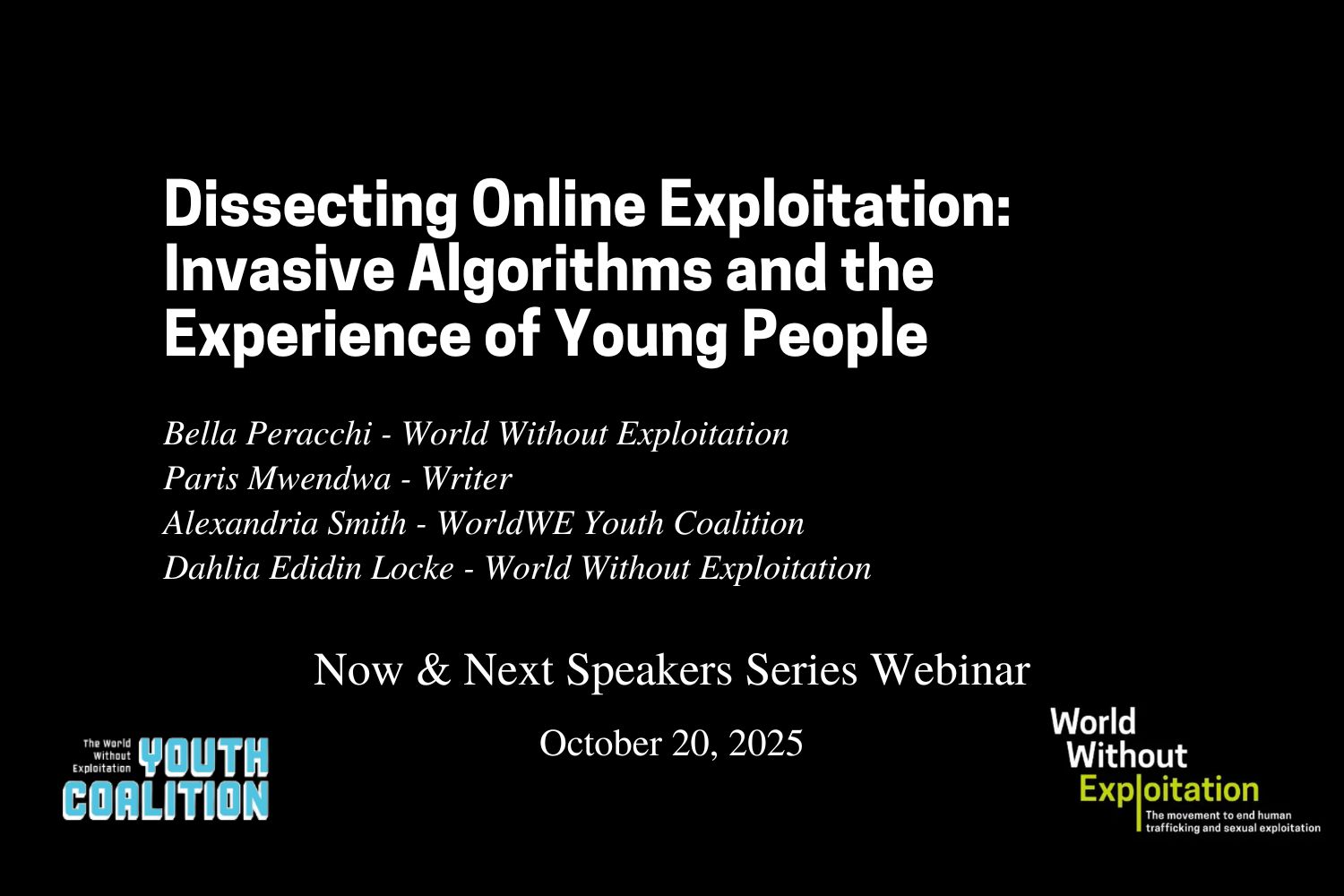 Dissecting Online Exploitation: Invasive Algorithms and the Experience of Young People

Bella Peracchi - World Without Exploitation
Paris Mwendwa - Writer
Alexandria Smith - WorldWE Youth Coalition
Dahlia Edidin Locke - World Without Exploitation

Now & Next Speakers Series Webinar

October 20, 2025

The World Without Exploitation YOUTH COALITION

World Without Exploitation
The movement to end human trafficking and sexual exploitation